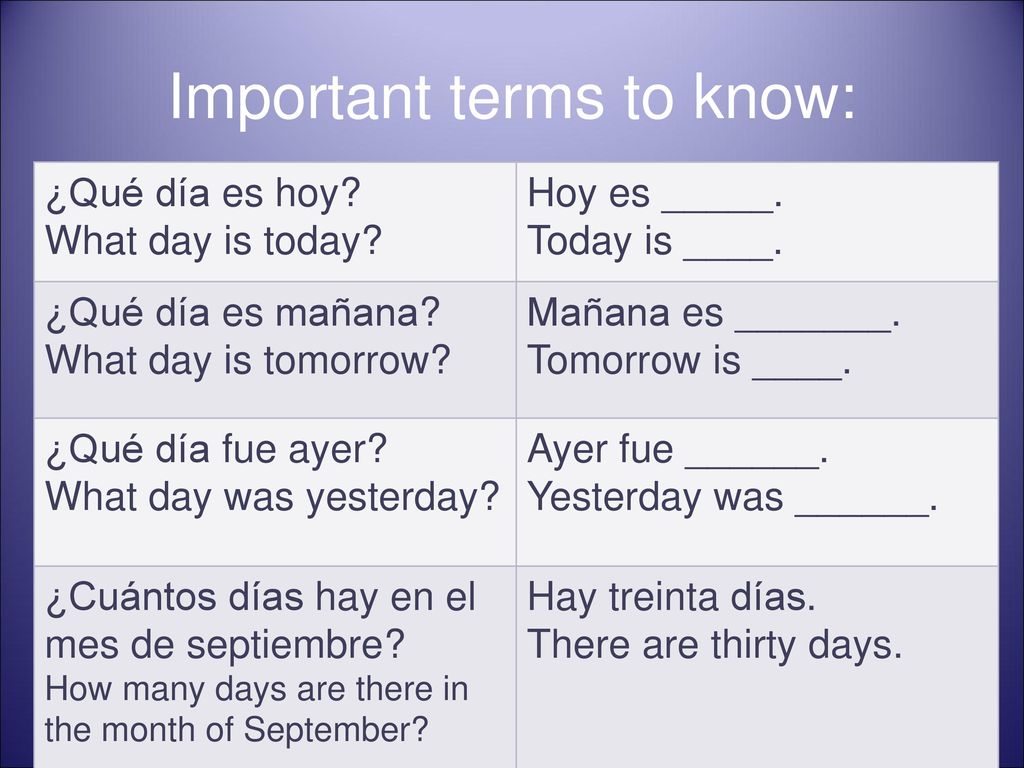 Important terms to know:

| | |
|---|---|
| ¿Qué día es hoy? What day is today? | Hoy es _____. Today is ____. |
| ¿Qué día es mañana? What day is tomorrow? | Mañana es _______. Tomorrow is ____. |
| ¿Qué día fue ayer? What day was yesterday? | Ayer fue ______. Yesterday was ______. |
| ¿Cuántos días hay en el mes de septiembre? How many days are there in the month of September? | Hay treinta días. There are thirty days. |